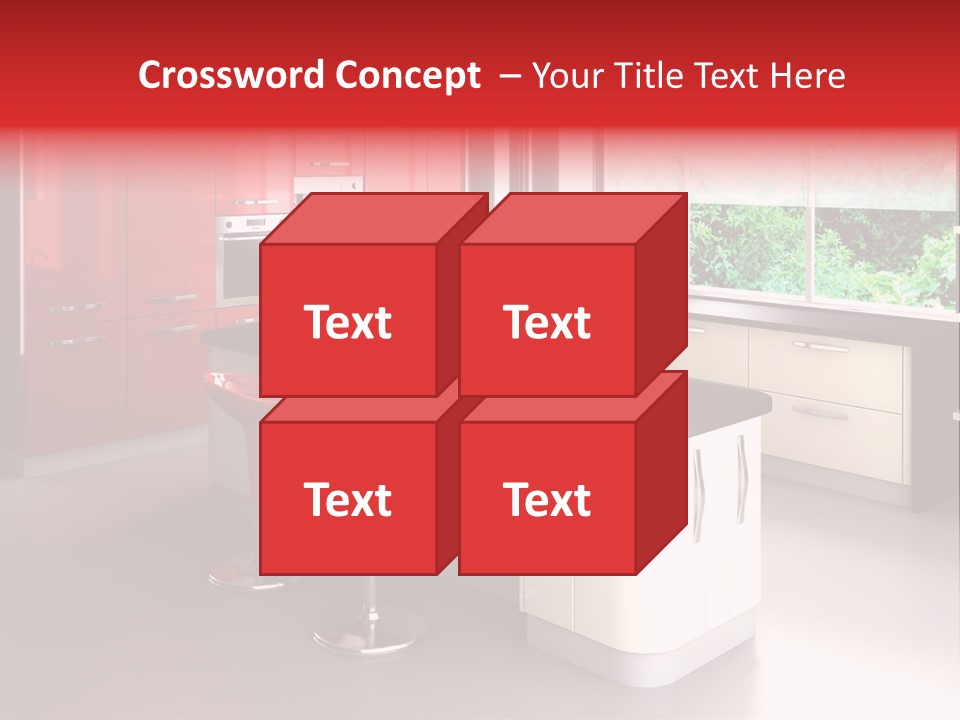 Crossword Concept – Your Title Text Here

Text

Text

Text

Text